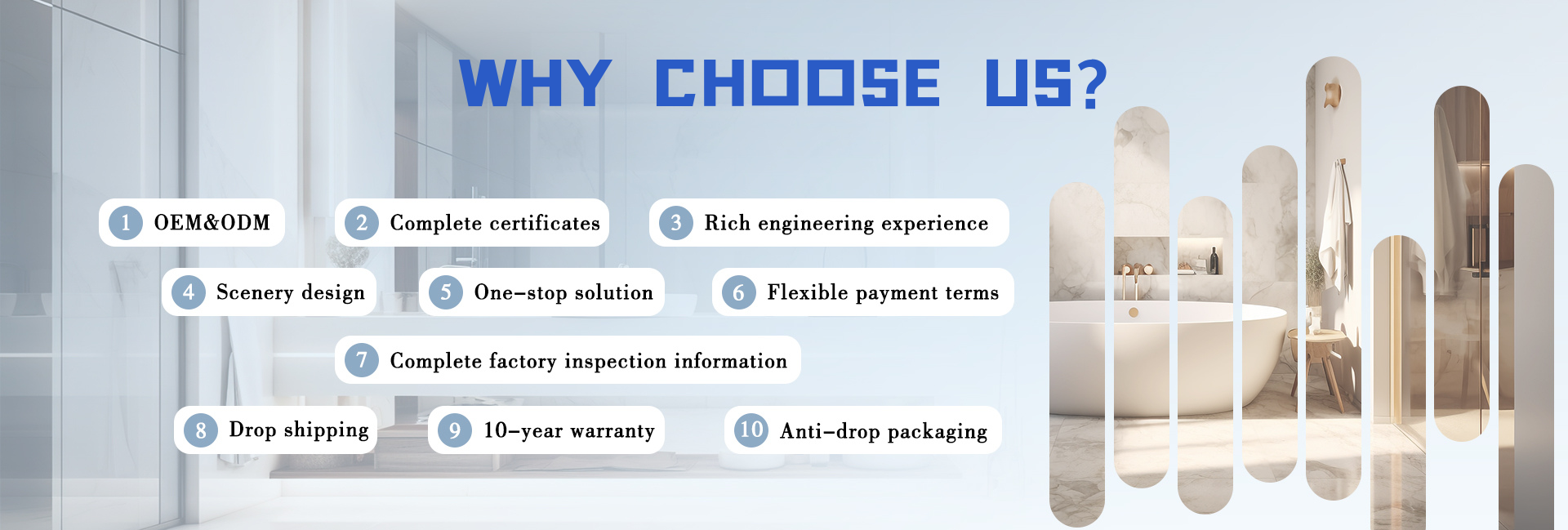 WHY CHOOSE US?

1 OEM&ODM

2 Complete certificates

3 Rich engineering experience

4 Scenery design

5 One-stop solution

6 Flexible payment terms

7 Complete factory inspection information

8 Drop shipping

9 10-year warranty

10 Anti-drop packaging